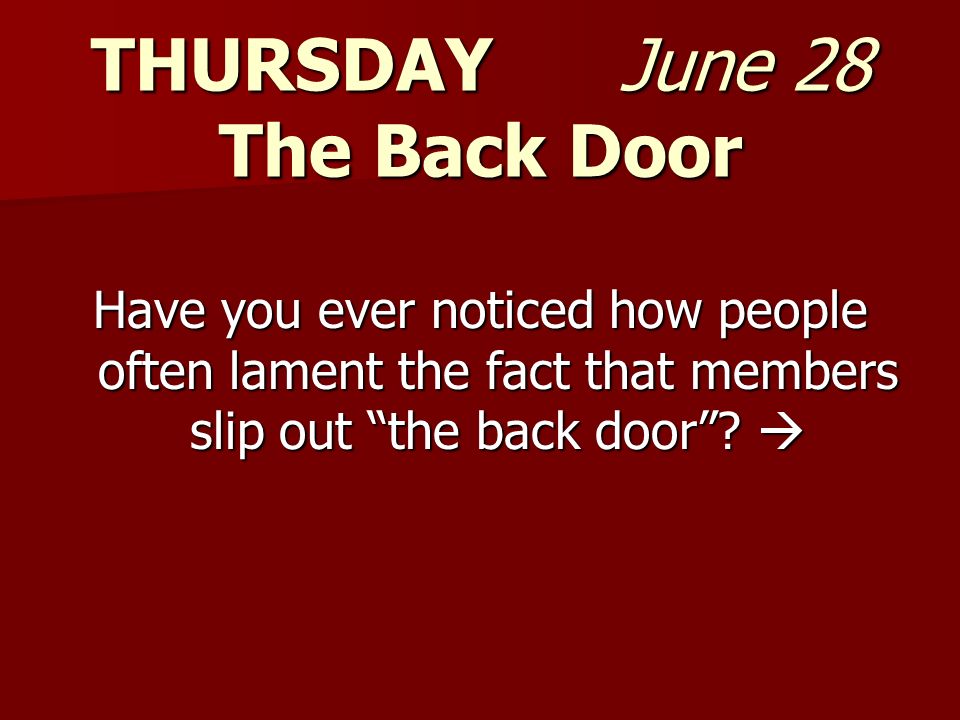 THURSDAY June 28
The Back Door

Have you ever noticed how people often lament the fact that members slip out “the back door”? →